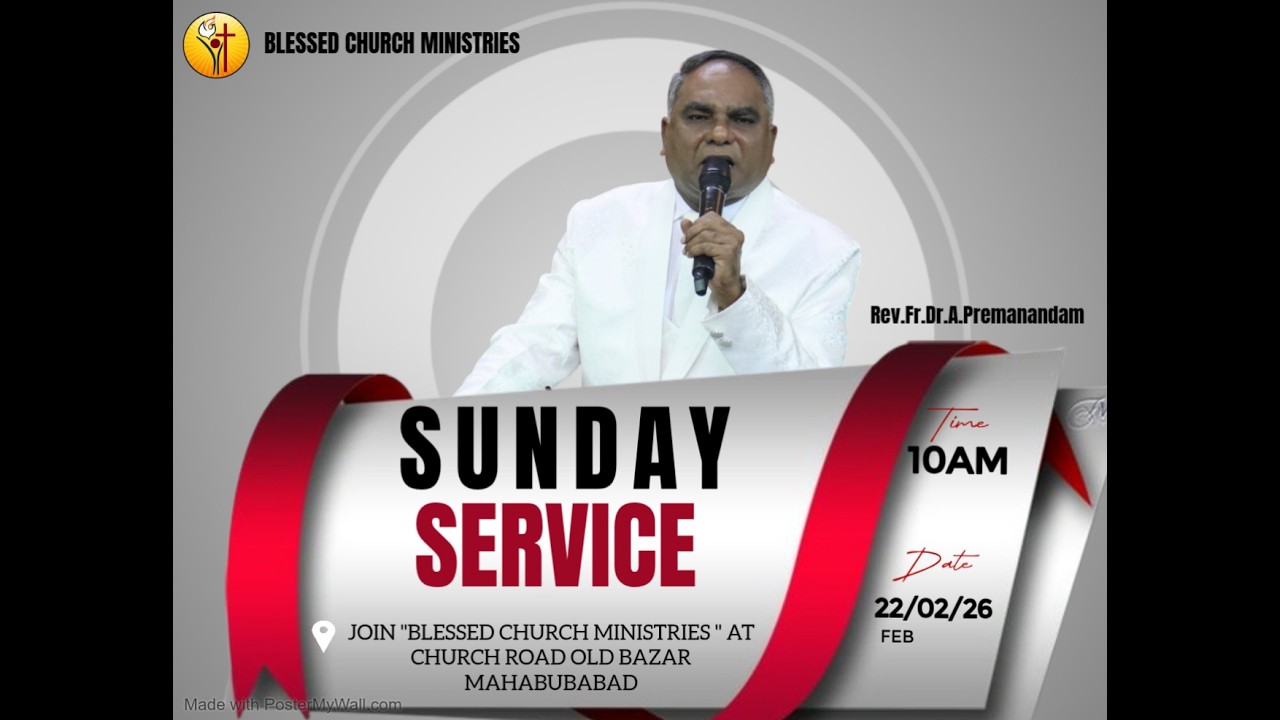 BLESSED CHURCH MINISTRIES

Rev.Fr.Dr.A.Premanandam

SUNDAY
SERVICE

Time
10AM

Date
22/02/26
FEB

JOIN "BLESSED CHURCH MINISTRIES " AT CHURCH ROAD OLD BAZAR MAHABUBABAD

Made with PosterMyWall.com